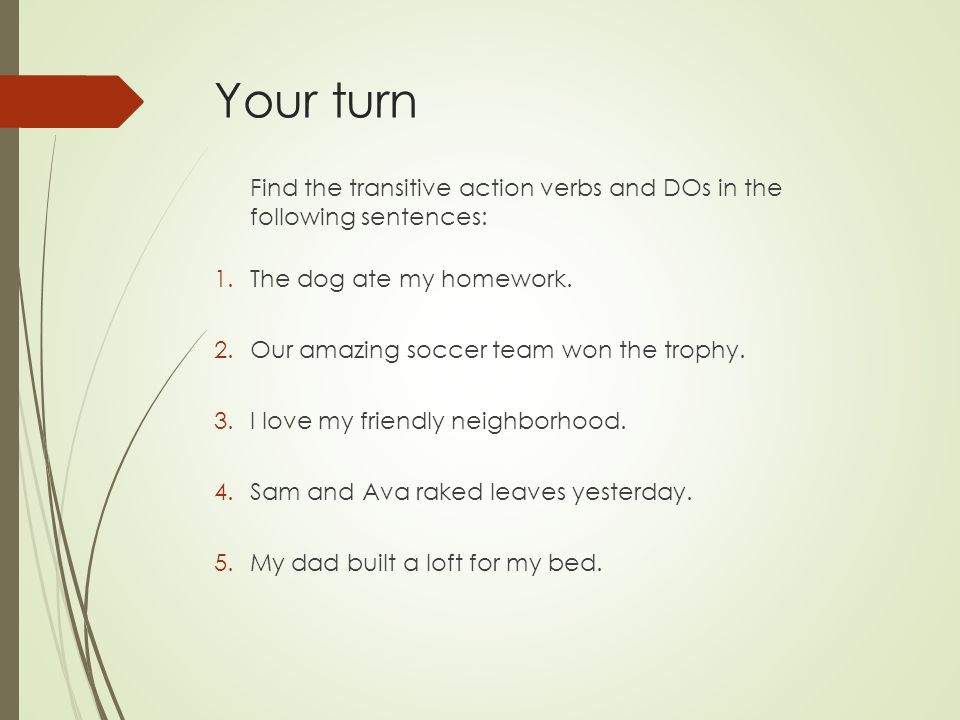 Your turn

Find the transitive action verbs and DOs in the following sentences:

1. The dog ate my homework.

2. Our amazing soccer team won the trophy.

3. I love my friendly neighborhood.

4. Sam and Ava raked leaves yesterday.

5. My dad built a loft for my bed.